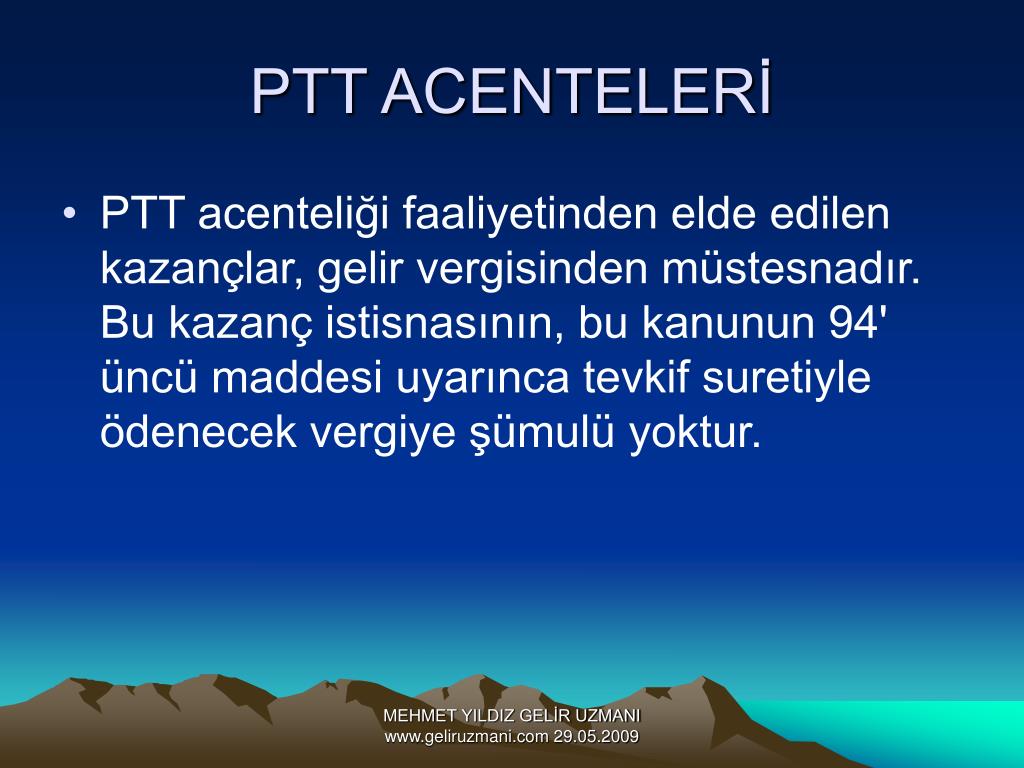 PTT ACENTELERİ

• PTT acenteliği faaliyetinden elde edilen kazançlar, gelir vergisinden müstesnadır. Bu kazanç istisnasının, bu kanunun 94' üncü maddesi uyarınca tevkif suretiyle ödenecek vergiye şümulü yoktur.

MEHMET YILDIZ GELİR UZMANI
www.geliruzmani.com 29.05.2009